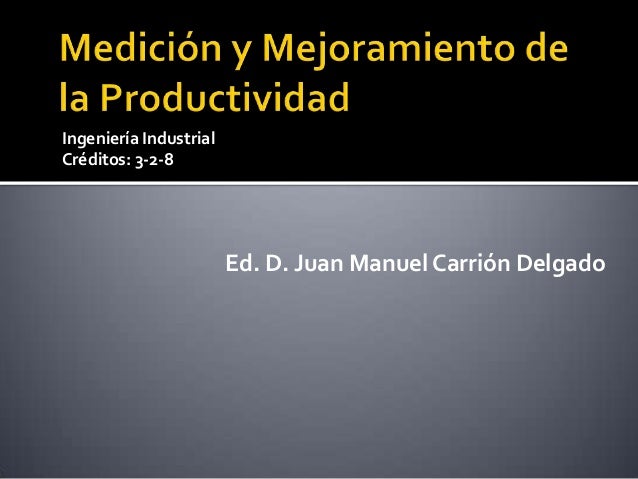 Medición y Mejoramiento de la Productividad

Ingeniería Industrial
Créditos: 3-2-8

Ed. D. Juan Manuel Carrión Delgado